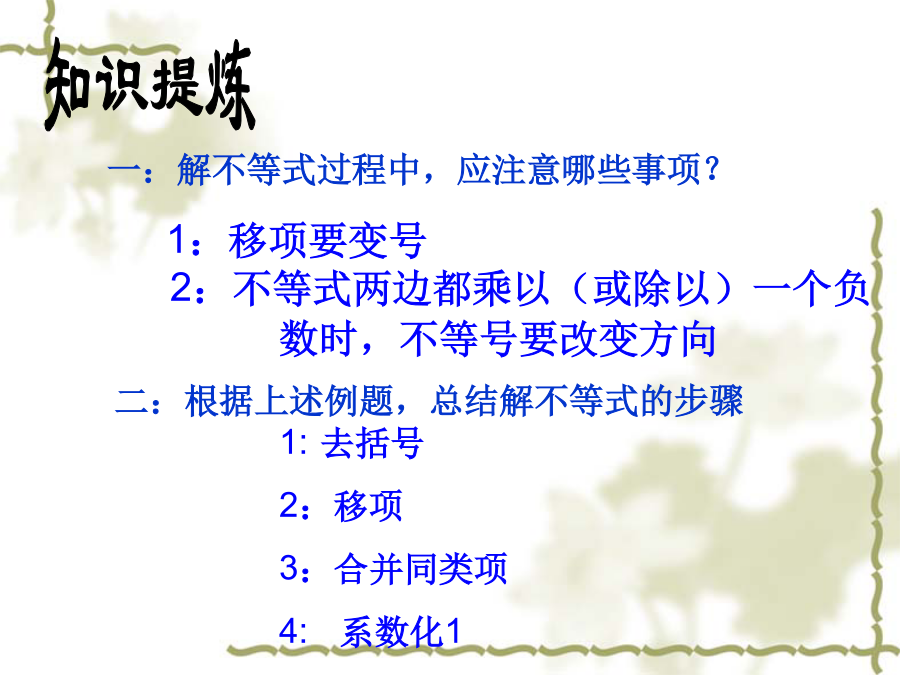 知识提炼

一：解不等式过程中，应注意哪些事项？

1：移项要变号
2：不等式两边都乘以（或除以）一个负数时，不等号要改变方向

二：根据上述例题，总结解不等式的步骤

1: 去括号

2：移项

3：合并同类项

4:  系数化1